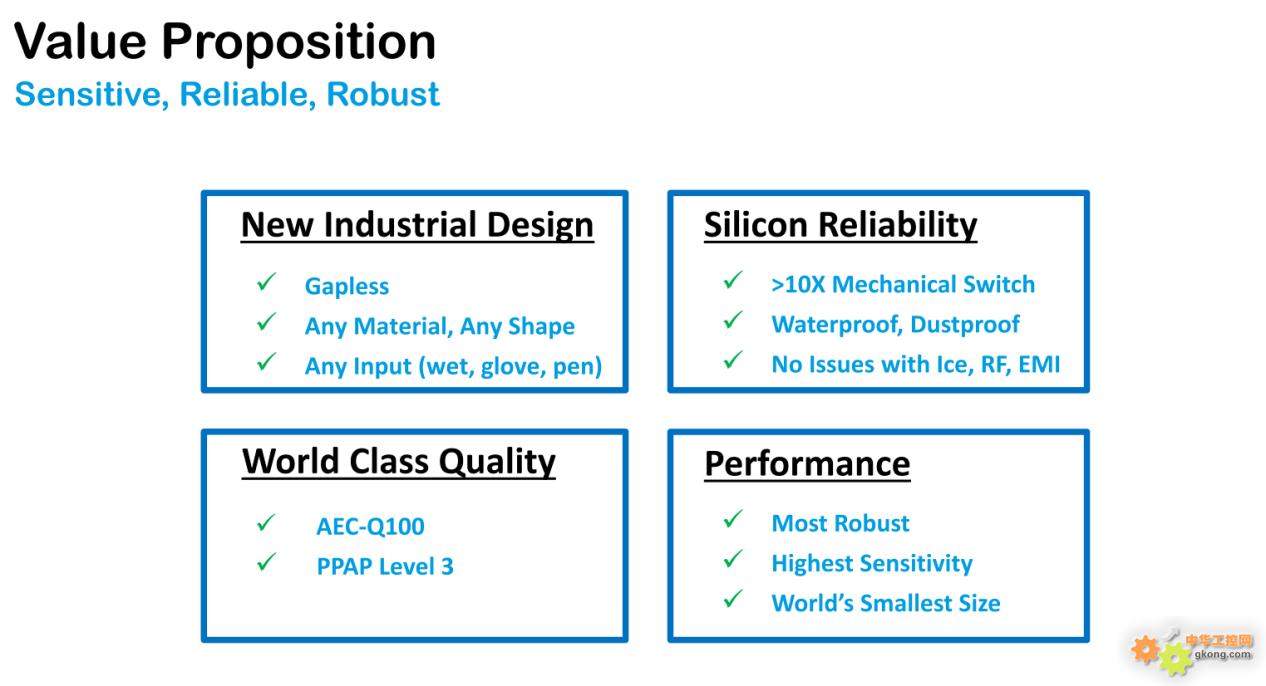 Value Proposition
Sensitive, Reliable, Robust

New Industrial Design
✓ Gapless
✓ Any Material, Any Shape
✓ Any Input (wet, glove, pen)

Silicon Reliability
✓ >10X Mechanical Switch
✓ Waterproof, Dustproof
✓ No Issues with Ice, RF, EMI

World Class Quality
✓ AEC-Q100
✓ PPAP Level 3

Performance
✓ Most Robust
✓ Highest Sensitivity
✓ World's Smallest Size

中华工控网
gkong.com